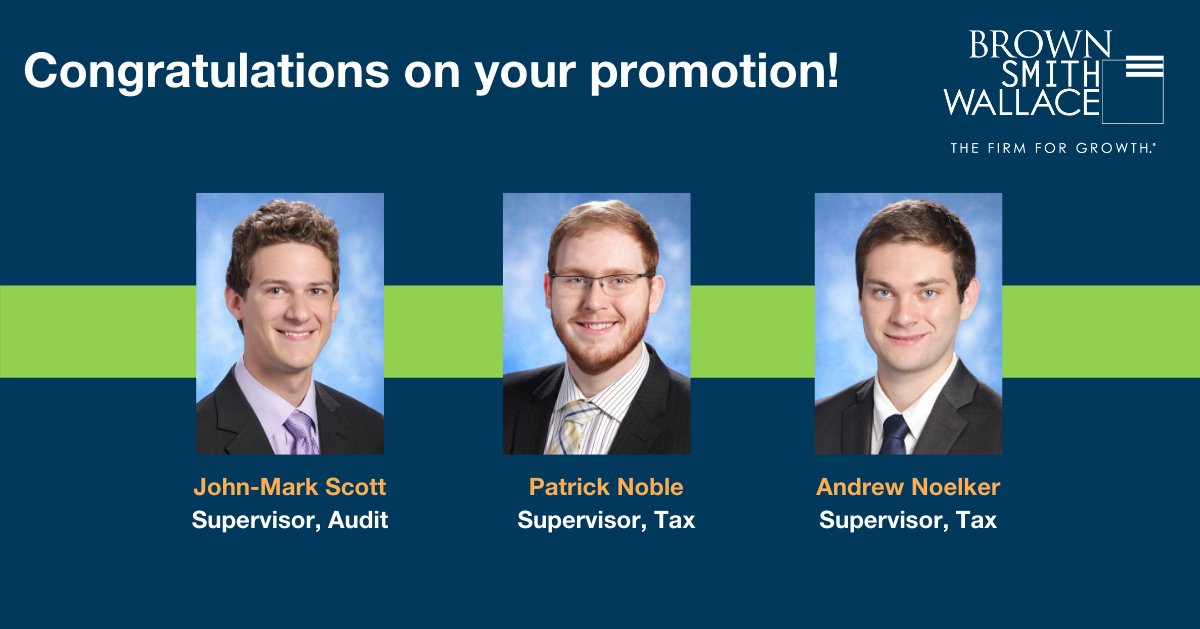 Congratulations on your promotion!

BROWN SMITH WALLACE

THE FIRM FOR GROWTH.®

John-Mark Scott
Supervisor, Audit

Patrick Noble
Supervisor, Tax

Andrew Noelker
Supervisor, Tax